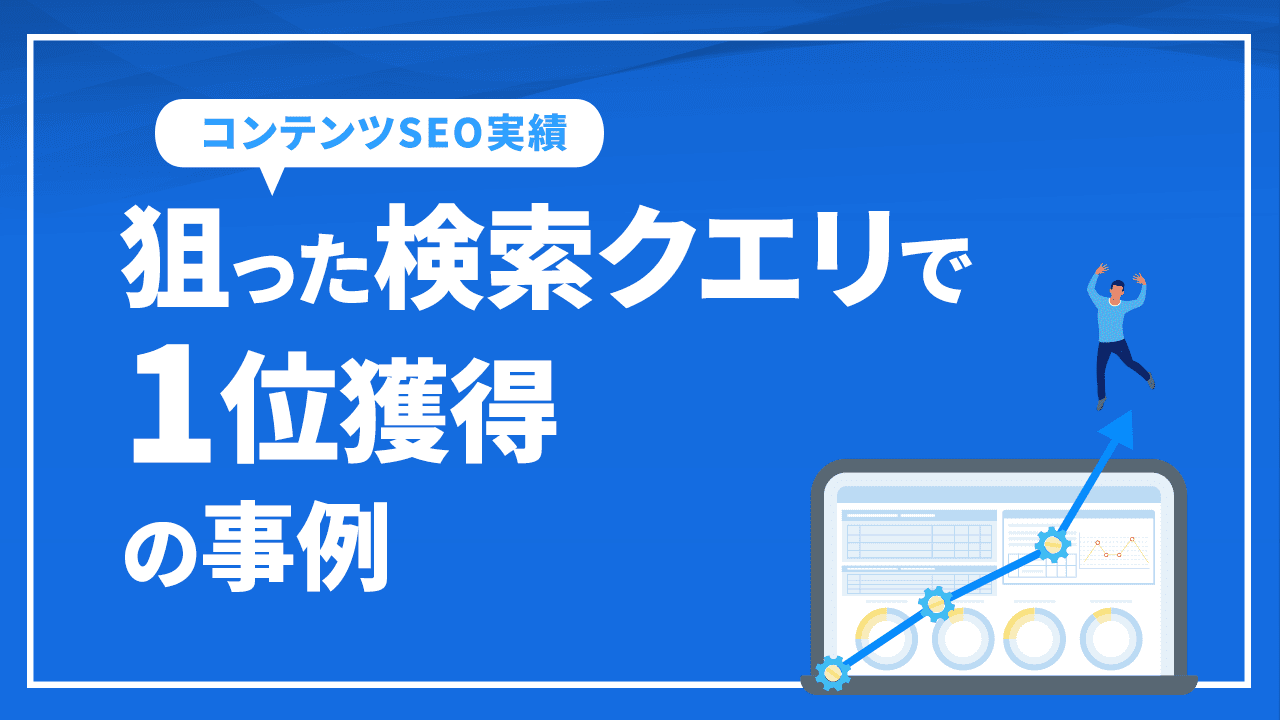 コンテンツSEO実績

狙った検索クエリで
1位獲得
の事例